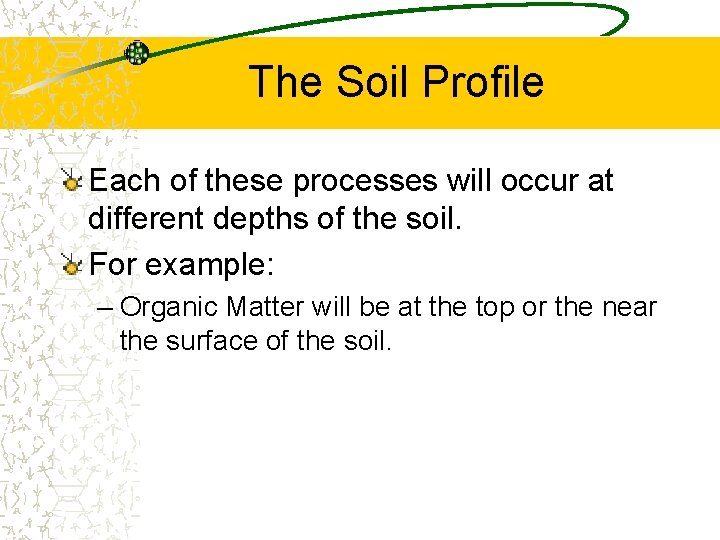 The Soil Profile

Each of these processes will occur at different depths of the soil.

For example:

– Organic Matter will be at the top or the near the surface of the soil.